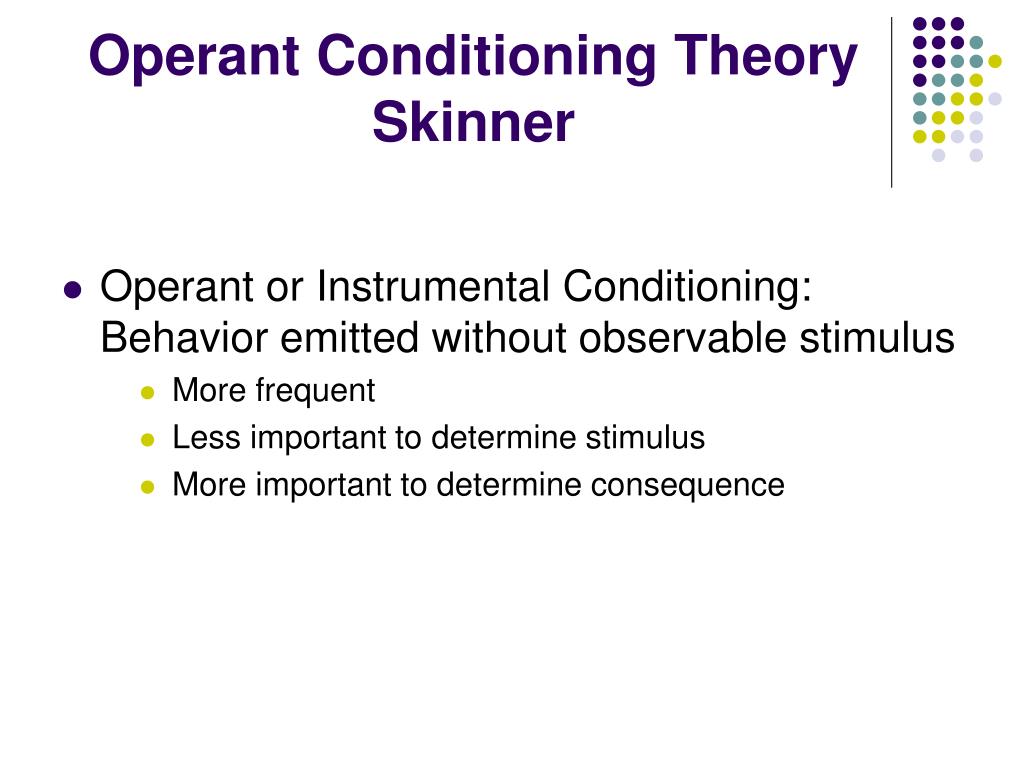 Operant Conditioning Theory
Skinner

- Operant or Instrumental Conditioning: Behavior emitted without observable stimulus
  - More frequent
  - Less important to determine stimulus
  - More important to determine consequence